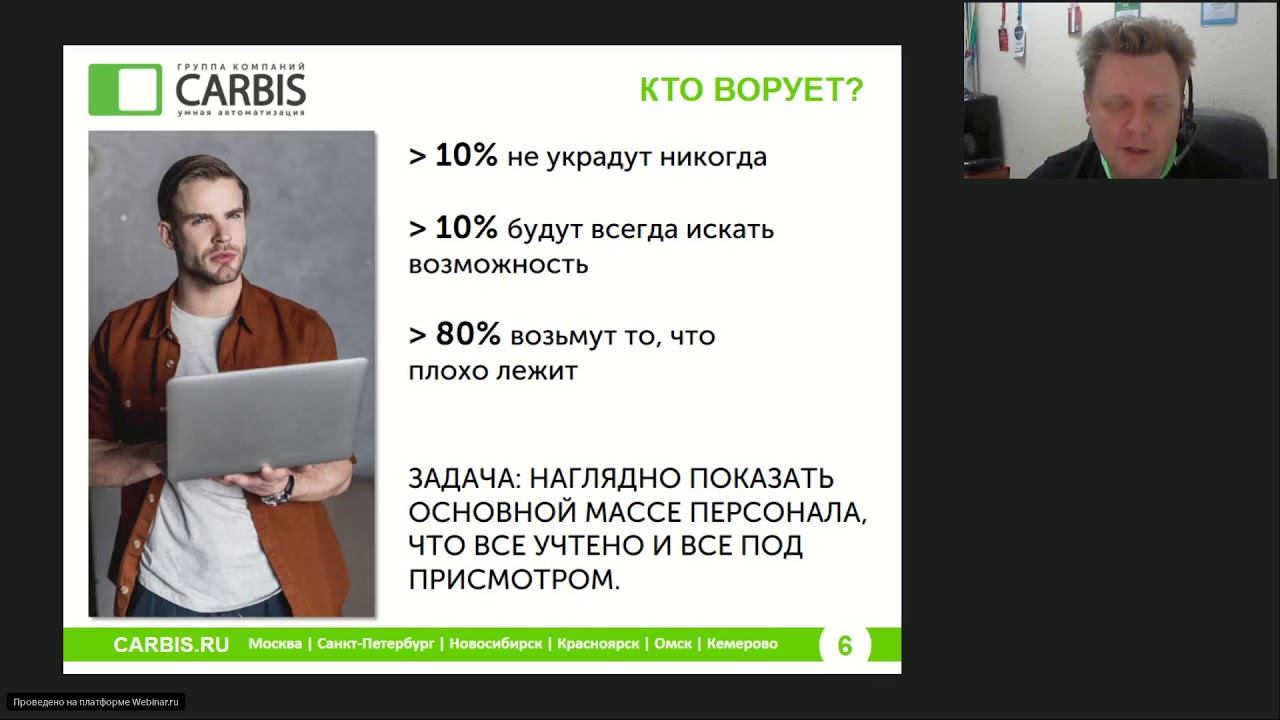 ГРУППА КОМПАНИЙ
CARBIS
умная автоматизация

КТО ВОРУЕТ?

> 10% не украдут никогда

> 10% будут всегда искать возможность

> 80% возьмут то, что плохо лежит

ЗАДАЧА: НАГЛЯДНО ПОКАЗАТЬ ОСНОВНОЙ МАССЕ ПЕРСОНАЛА, ЧТО ВСЕ УЧТЕНО И ВСЕ ПОД ПРИСМОТРОМ.

CARBIS.RU Москва | Санкт-Петербург | Новосибирск | Красноярск | Омск | Кемерово 6

Проведено на платформе Webinar.ru